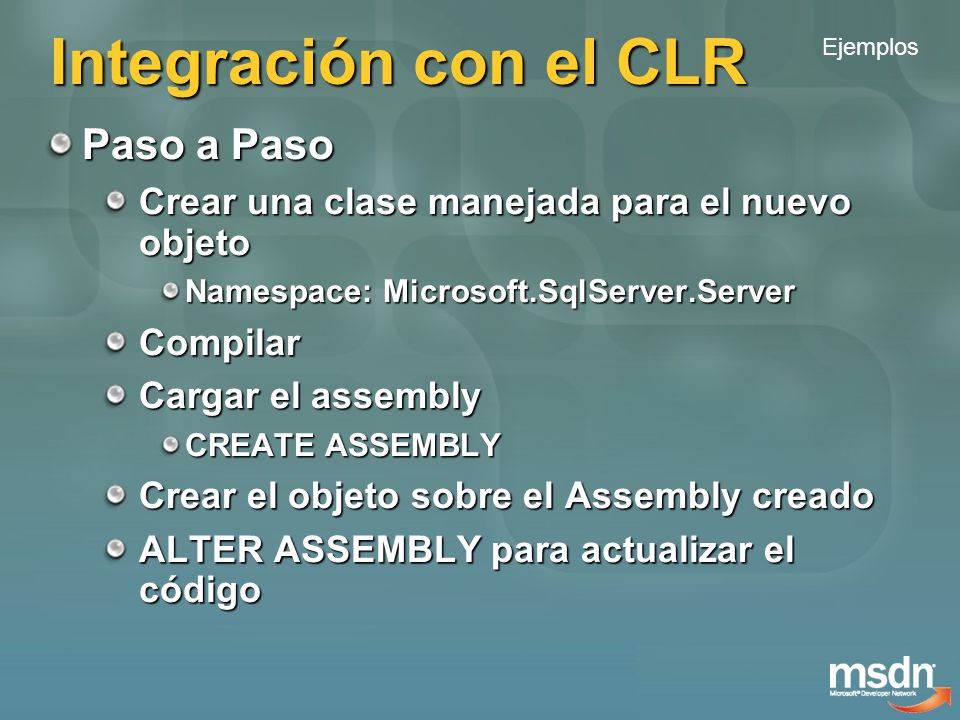 Integración con el CLR

Ejemplos

Paso a Paso

Crear una clase manejada para el nuevo objeto

Namespace: Microsoft.SqlServer.Server

Compilar

Cargar el assembly

CREATE ASSEMBLY

Crear el objeto sobre el Assembly creado

ALTER ASSEMBLY para actualizar el código

msdn
Microsoft Developer Network